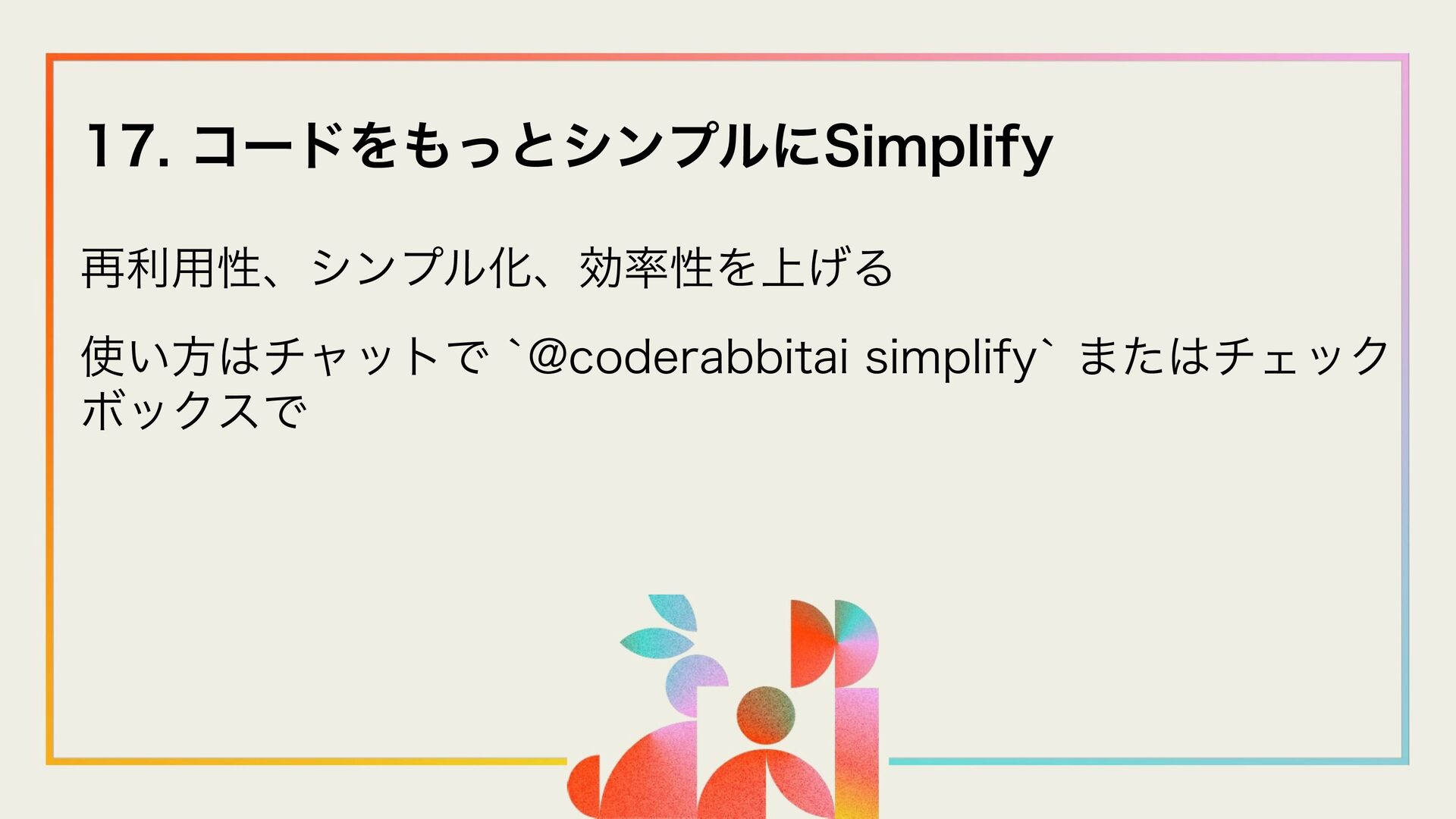 17. コードをもっとシンプルにSimplify

再利用性、シンプル化、効率性を上げる

使い方はチャットで `@coderabbitai simplify` またはチェックボックスで